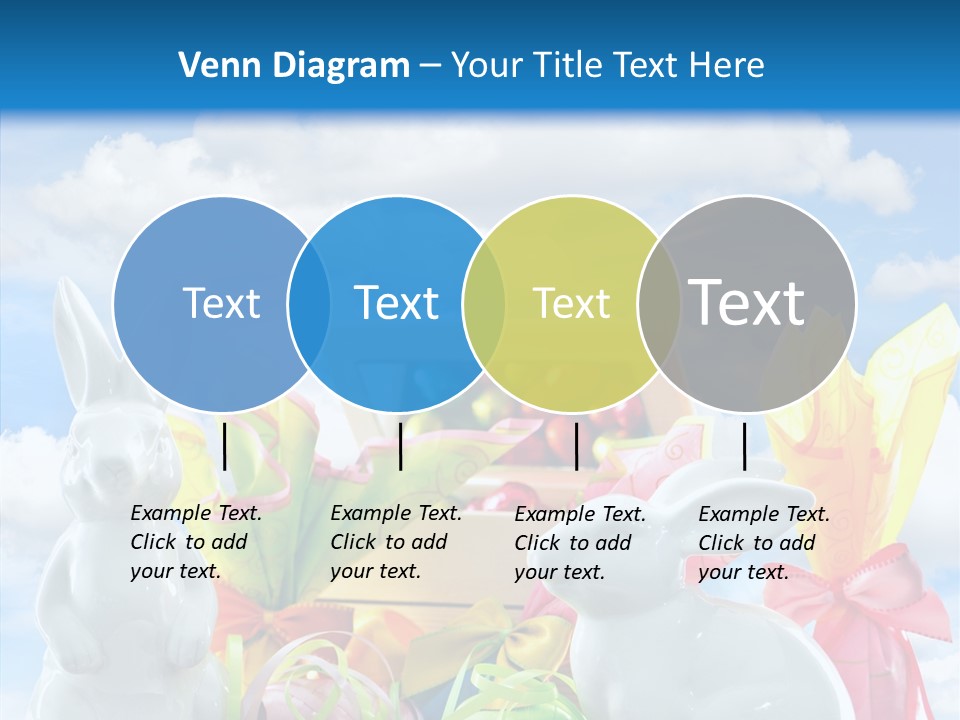 Venn Diagram – Your Title Text Here

Text

Text

Text

Text

Example Text. Click to add your text.

Example Text. Click to add your text.

Example Text. Click to add your text.

Example Text. Click to add your text.